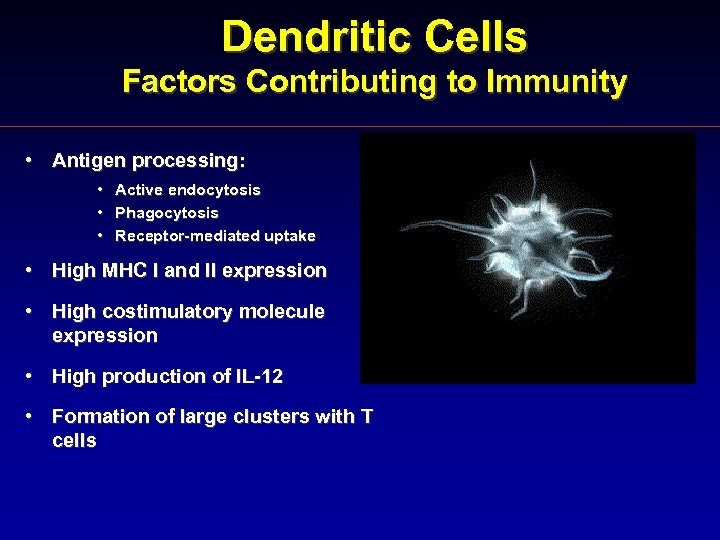 Dendritic Cells
Factors Contributing to Immunity

• Antigen processing:
  • Active endocytosis
  • Phagocytosis
  • Receptor-mediated uptake
• High MHC I and II expression
• High costimulatory molecule expression
• High production of IL-12
• Formation of large clusters with T cells